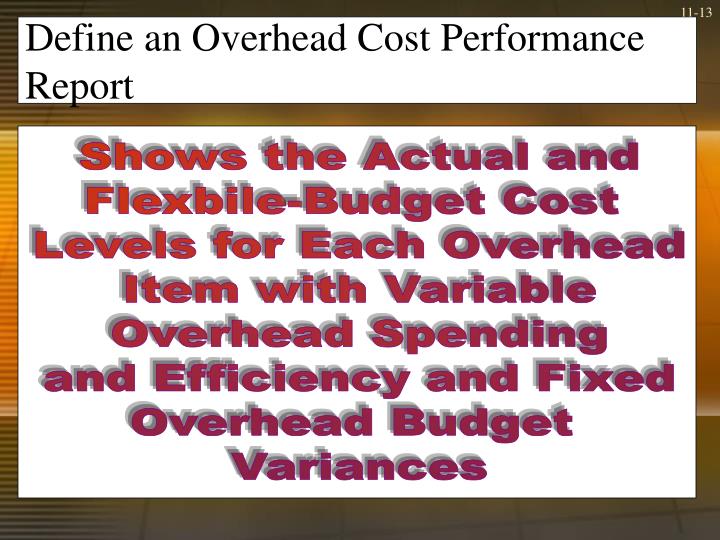 11-13

Define an Overhead Cost Performance Report

Shows the Actual and Flexbile-Budget Cost Levels for Each Overhead Item with Variable Overhead Spending and Efficiency and Fixed Overhead Budget Variances